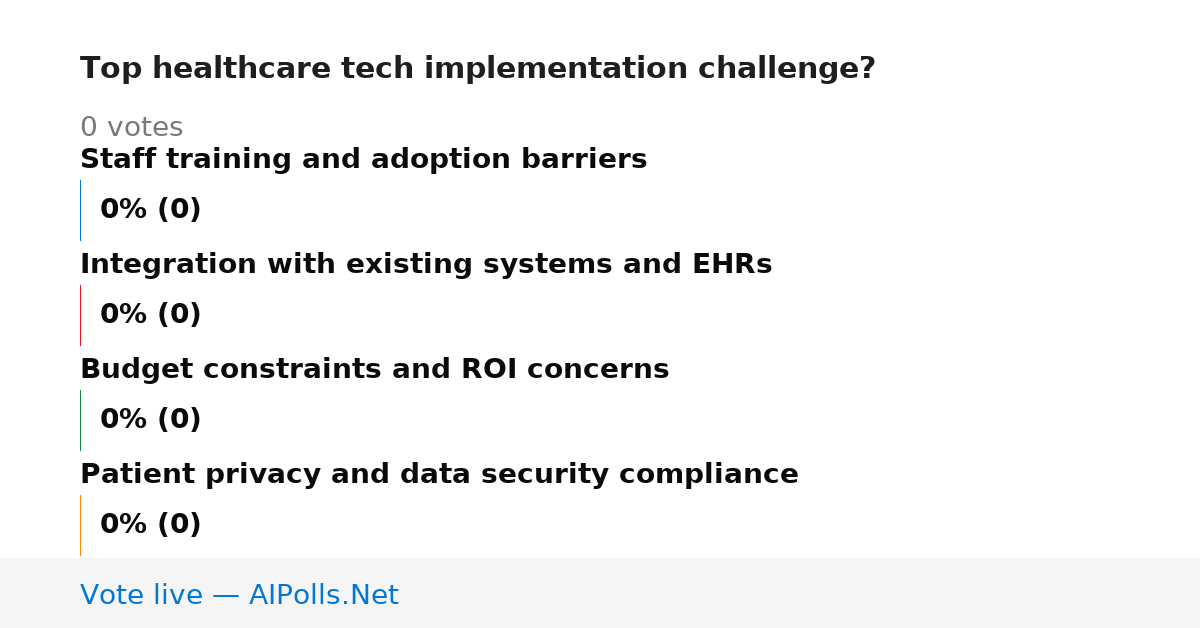 Top healthcare tech implementation challenge?

0 votes

Staff training and adoption barriers

0% (0)

Integration with existing systems and EHRs

0% (0)

Budget constraints and ROI concerns

0% (0)

Patient privacy and data security compliance

0% (0)

Vote live — AIPolls.Net